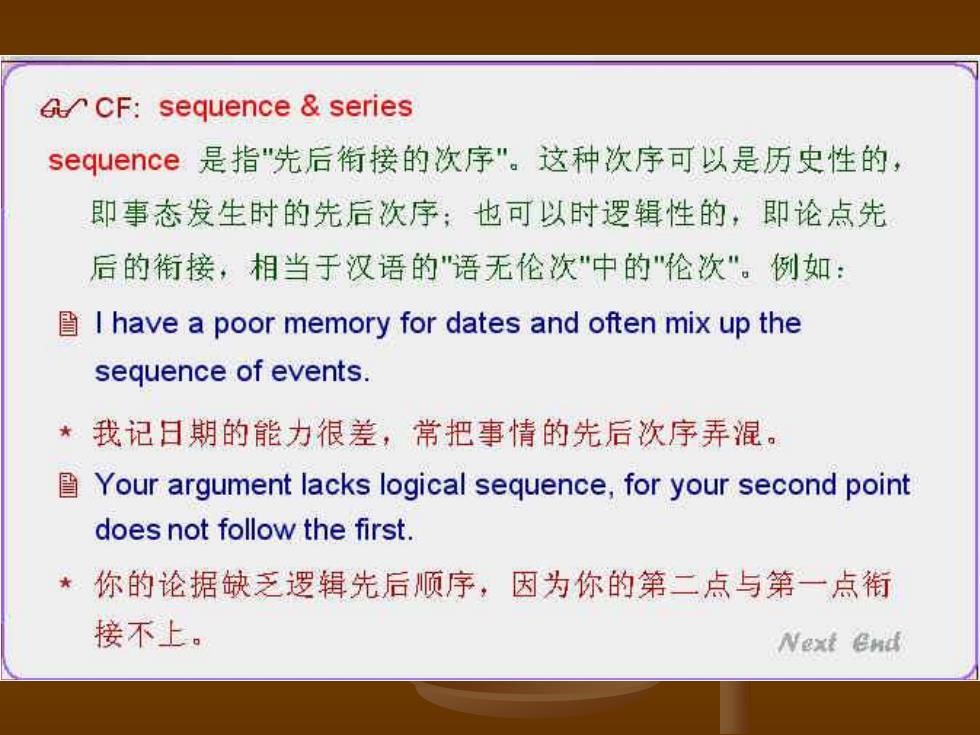 CF: sequence & series

sequence 是指"先后衔接的次序"。这种次序可以是历史性的，即事态发生时的先后次序；也可以时逻辑性的，即论点先后的衔接，相当于汉语的"语无伦次"中的"伦次"。例如：

I have a poor memory for dates and often mix up the sequence of events.

* 我记日期的能力很差，常把事情的先后次序弄混。

Your argument lacks logical sequence, for your second point does not follow the first.

* 你的论据缺乏逻辑先后顺序，因为你的第二点与第一点衔接不上。

Next End